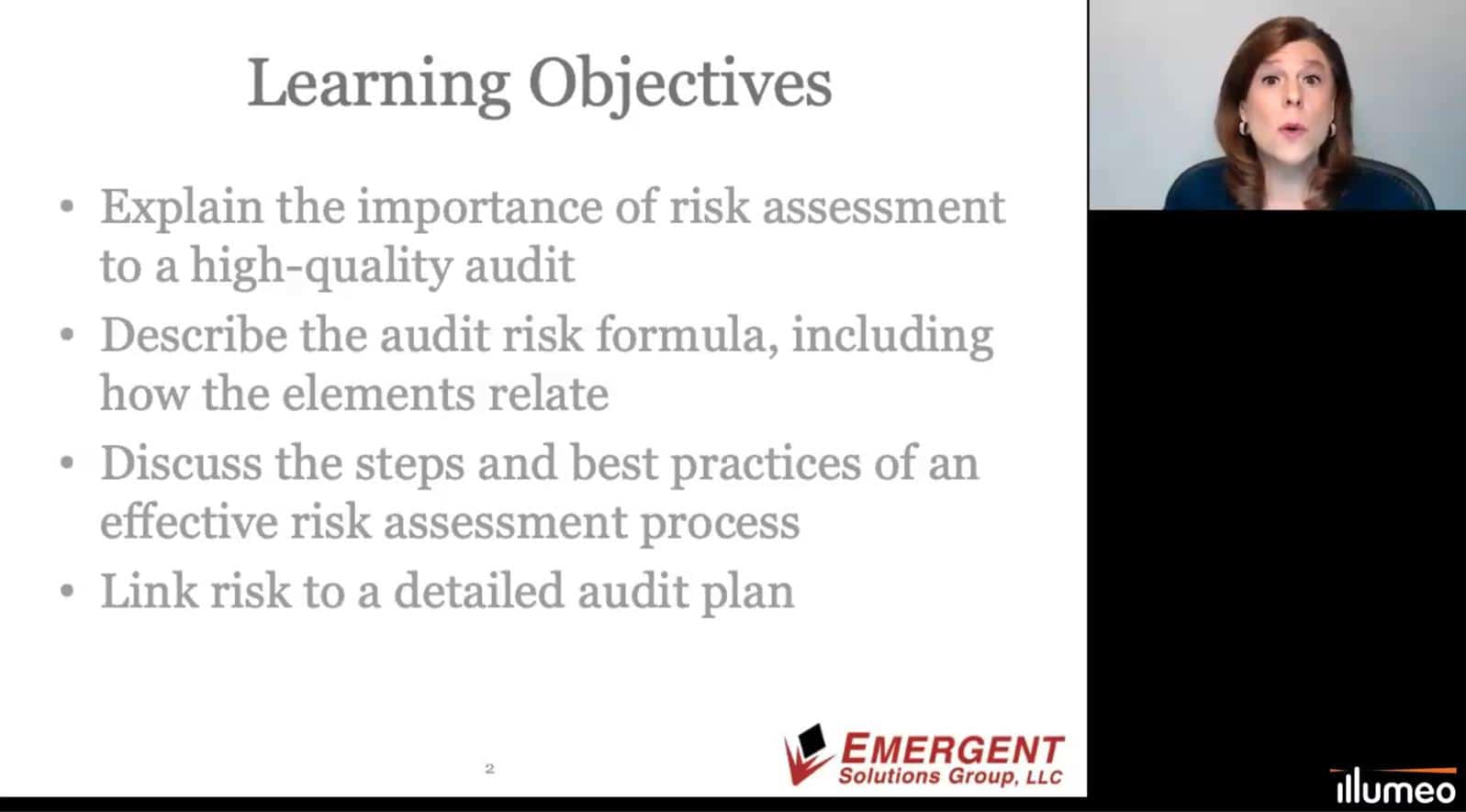 Learning Objectives

• Explain the importance of risk assessment to a high-quality audit
• Describe the audit risk formula, including how the elements relate
• Discuss the steps and best practices of an effective risk assessment process
• Link risk to a detailed audit plan

2

EMERGENT
Solutions Group, LLC

illumeo